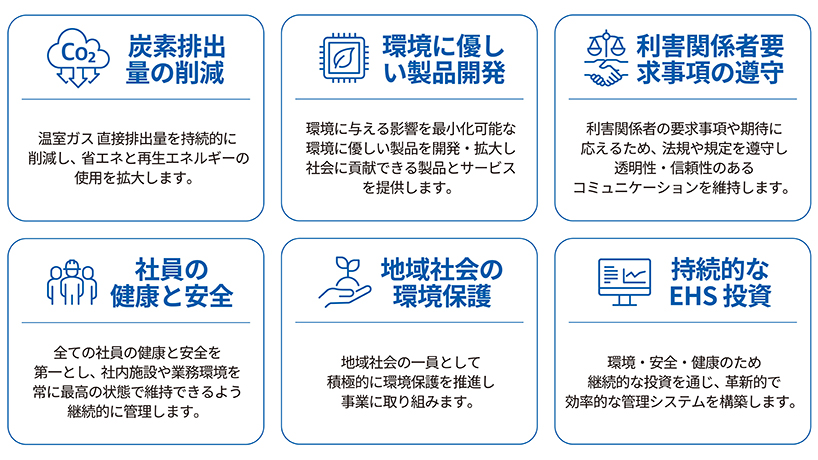 $CO_2$

炭素排出量の削減

温室ガス 直接排出量を持続的に削減し、省エネと再生エネルギーの使用を拡大します。

環境に優しい製品開発

環境に与える影響を最小化可能な環境に優しい製品を開発・拡大し社会に貢献できる製品とサービスを提供します。

利害関係者要求事項の遵守

利害関係者の要求事項や期待に応えるため、法規や規定を遵守し透明性・信頼性のあるコミュニケーションを維持します。

社員の健康と安全

全ての社員の健康と安全を第一とし、社内施設や業務環境を常に最高の状態で維持できるよう継続的に管理します。

地域社会の環境保護

地域社会の一員として積極的に環境保護を推進し事業に取り組みます。

持続的なEHS 投資

環境・安全・健康のため継続的な投資を通じ、革新的で効率的な管理システムを構築します。